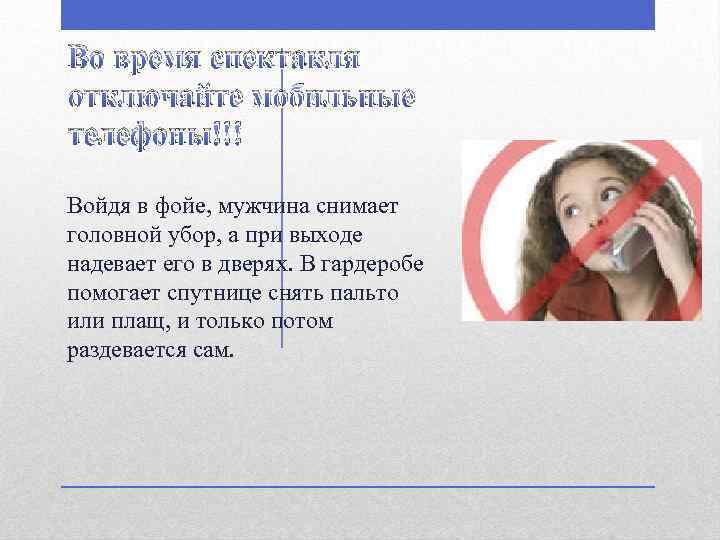 Во время спектакля отключайте мобильные телефоны!!!

Войдя в фойе, мужчина снимает головной убор, а при выходе надевает его в дверях. В гардеробе помогает спутнице снять пальто или плащ, и только потом раздевается сам.